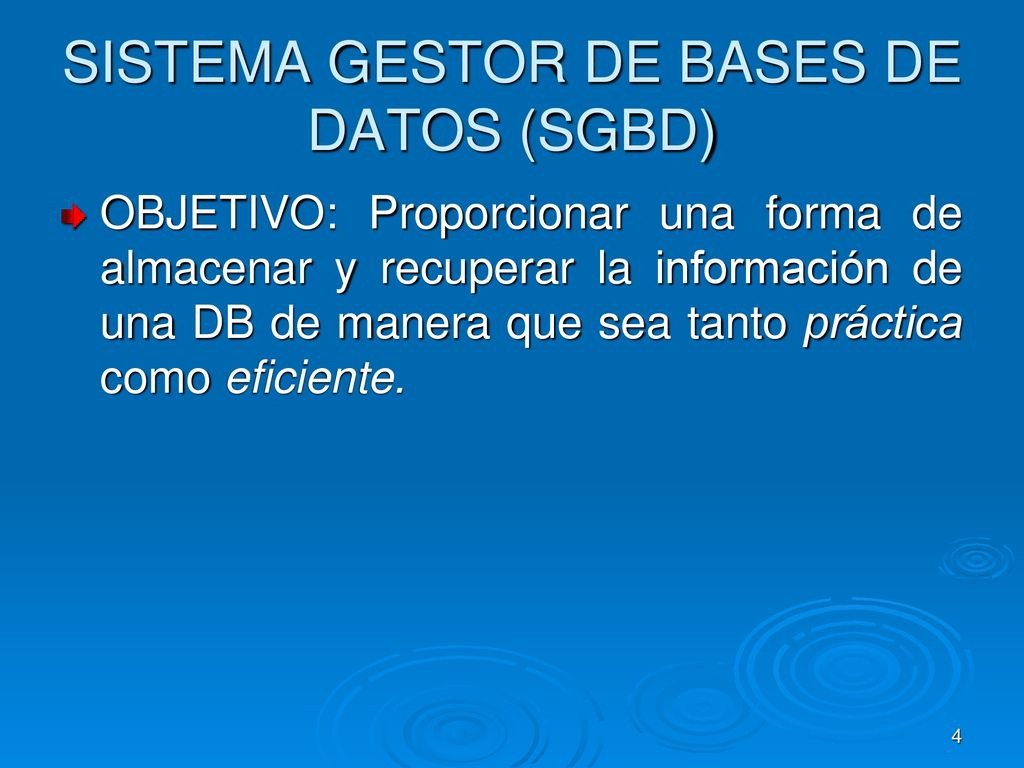 SISTEMA GESTOR DE BASES DE DATOS (SGBD)

OBJETIVO: Proporcionar una forma de almacenar y recuperar la información de una DB de manera que sea tanto práctica como eficiente.

4